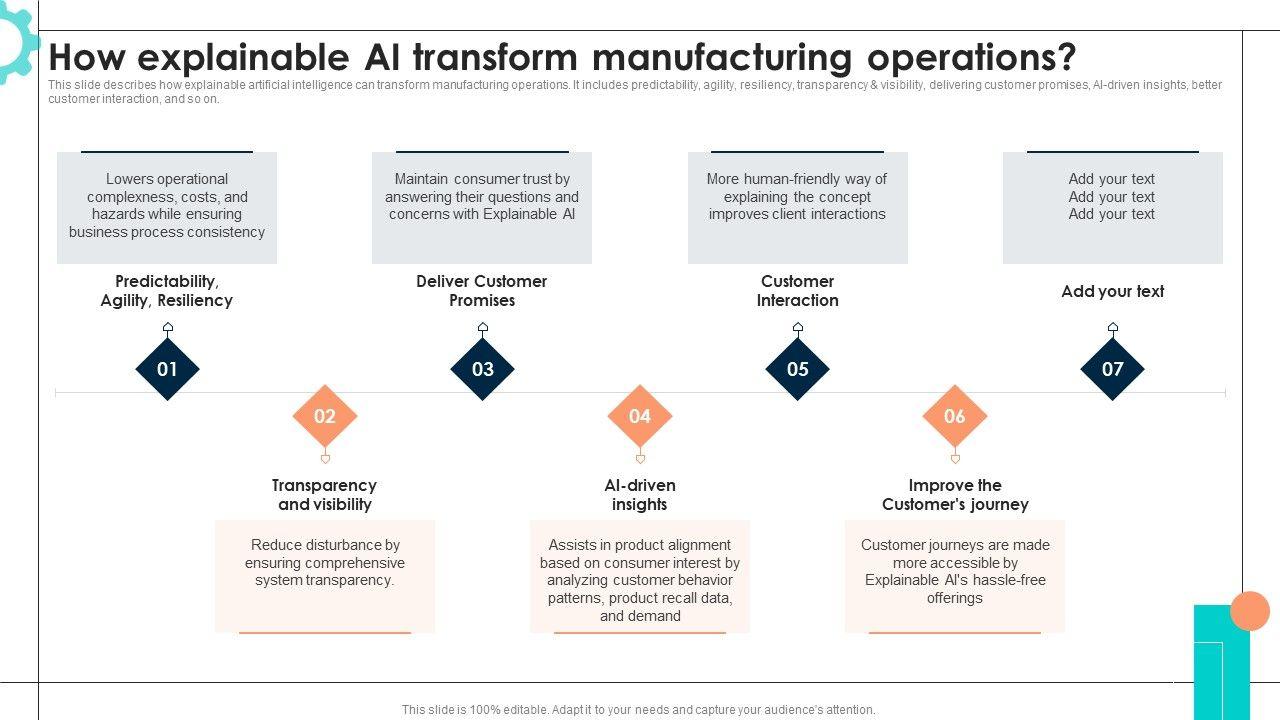 How explainable AI transform manufacturing operations?

This slide describes how explainable artificial intelligence can transform manufacturing operations. It includes predictability, agility, resiliency, transparency & visibility, delivering customer promises, AI-driven insights, better customer interaction, and so on.

Lowers operational complexness, costs, and hazards while ensuring business process consistency

Predictability, Agility, Resiliency

01

Maintain consumer trust by answering their questions and concerns with Explainable AI

Deliver Customer Promises

03

More human-friendly way of explaining the concept improves client interactions

Customer Interaction

05

Add your text
Add your text
Add your text

Add your text

07

02

Transparency and visibility

Reduce disturbance by ensuring comprehensive system transparency.

04

AI-driven insights

Assists in product alignment based on consumer interest by analyzing customer behavior patterns, product recall data, and demand

06

Improve the Customer's journey

Customer journeys are made more accessible by Explainable AI's hassle-free offerings

This slide is 100% editable. Adapt it to your needs and capture your audience's attention.